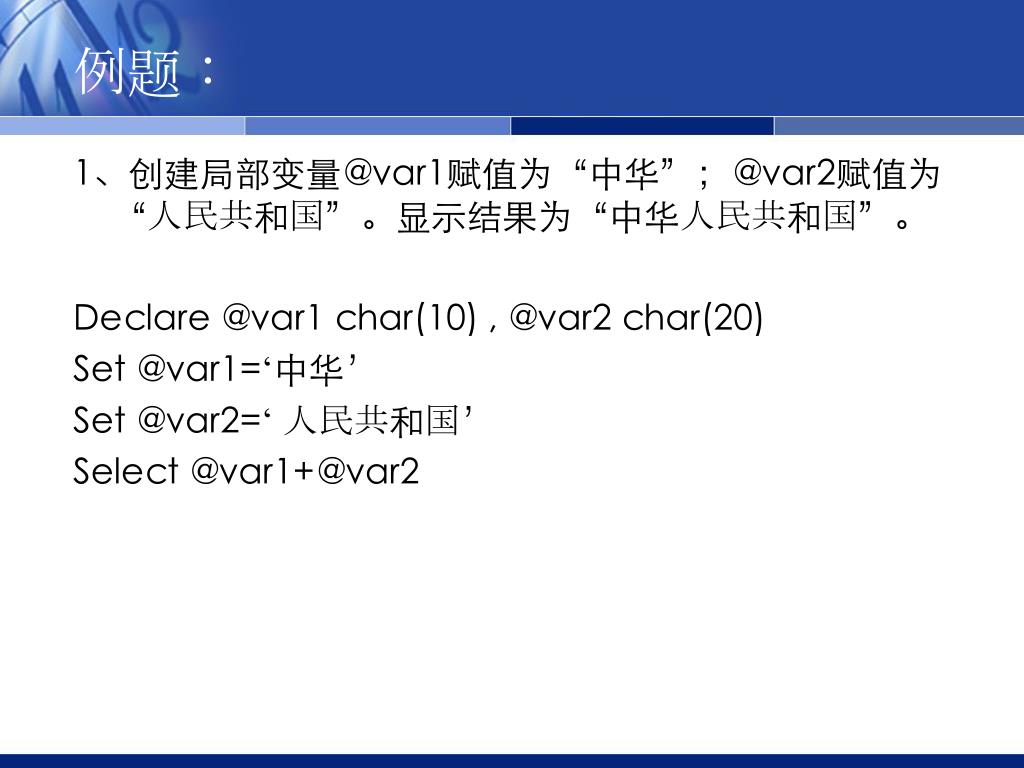 例题：

1、创建局部变量@var1赋值为“中华”；@var2赋值为“人民共和国”。显示结果为“中华人民共和国”。

Declare @var1 char(10) , @var2 char(20)
Set @var1=‘中华’
Set @var2=‘ 人民共和国’
Select @var1+@var2